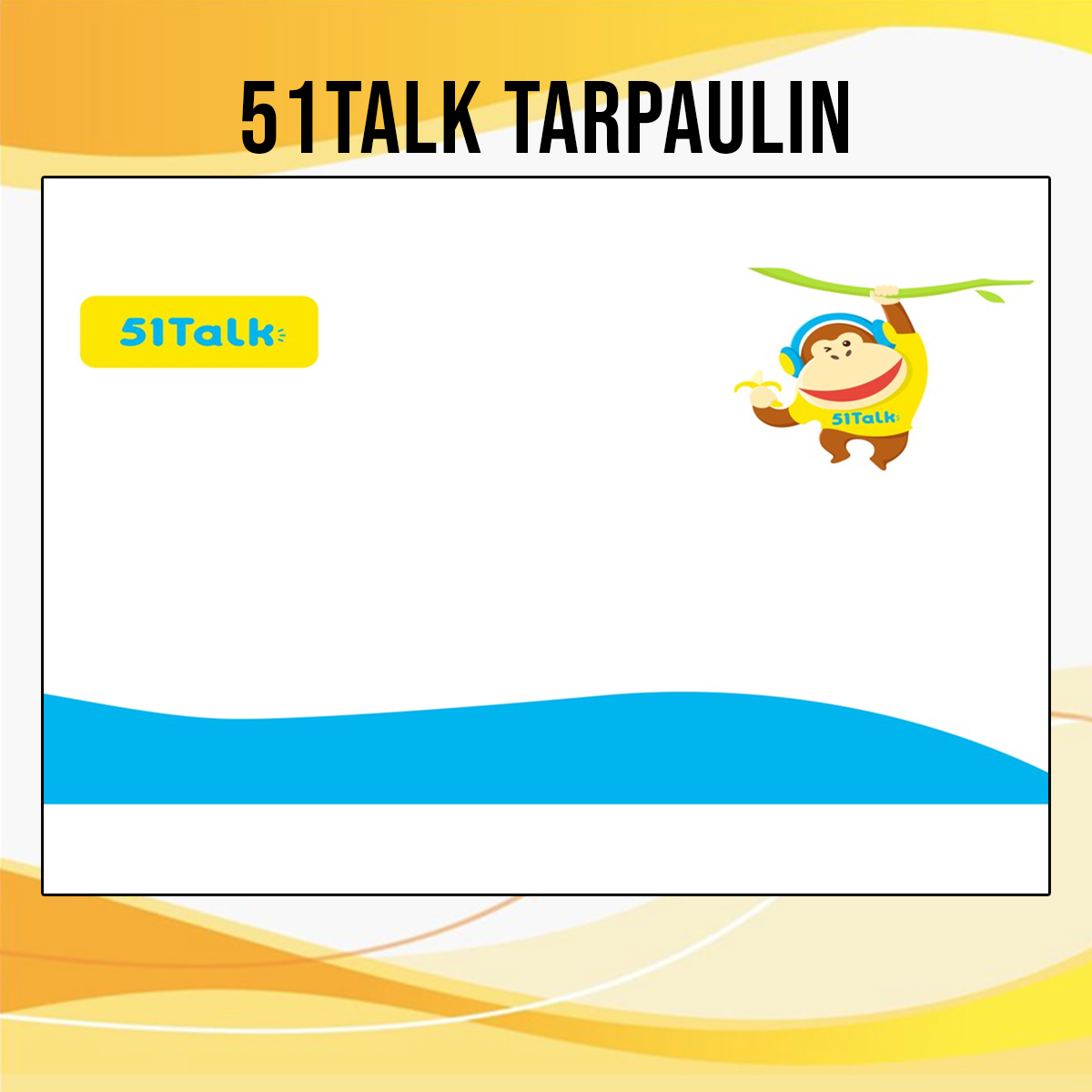 51TALK TARPAULIN

51Talk

51Talk